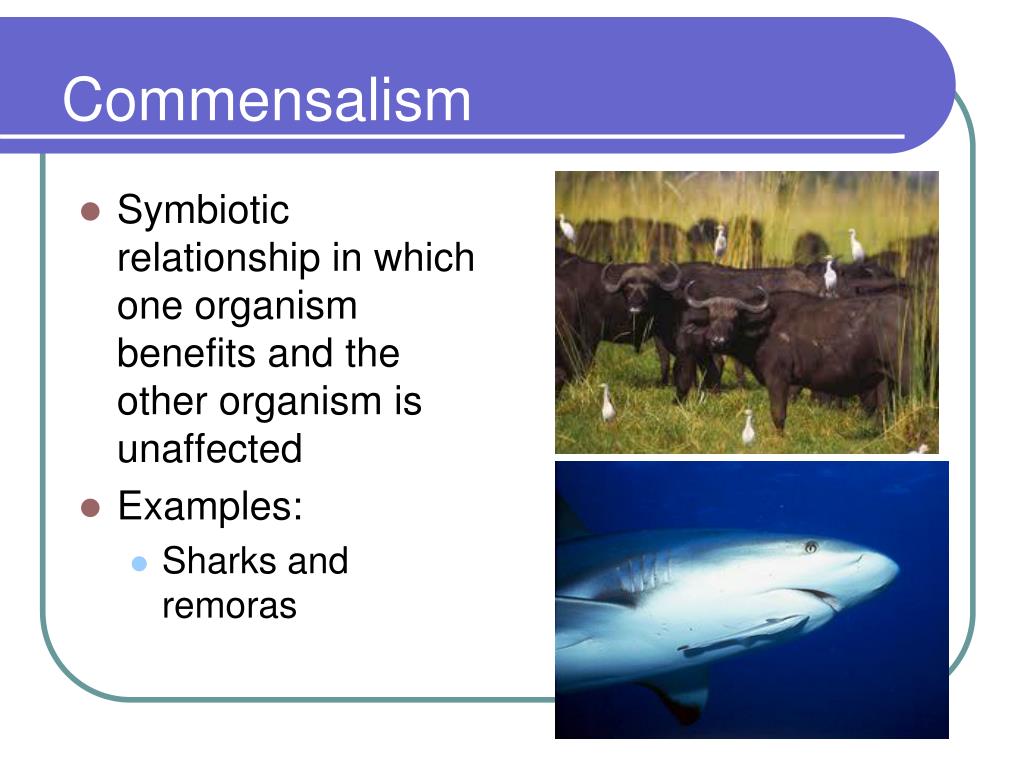 Commensalism

- Symbiotic relationship in which one organism benefits and the other organism is unaffected
- Examples:
  - Sharks and remoras